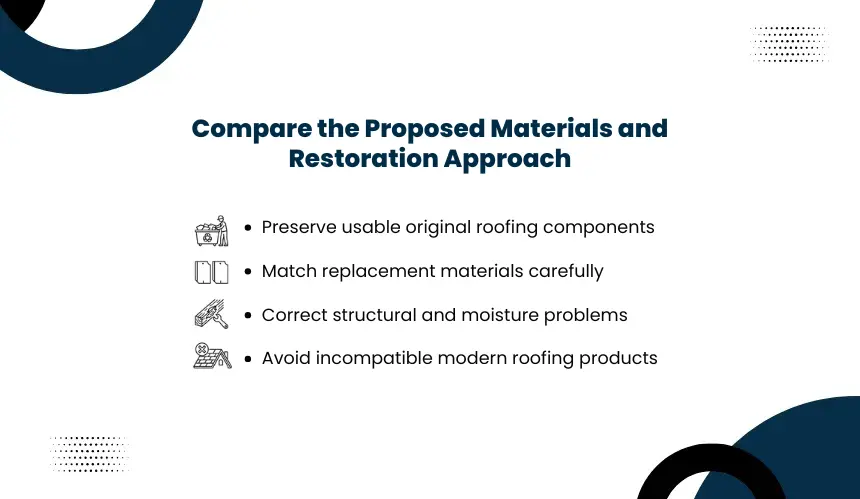 Compare the Proposed Materials and Restoration Approach

• Preserve usable original roofing components
• Match replacement materials carefully
• Correct structural and moisture problems
• Avoid incompatible modern roofing products